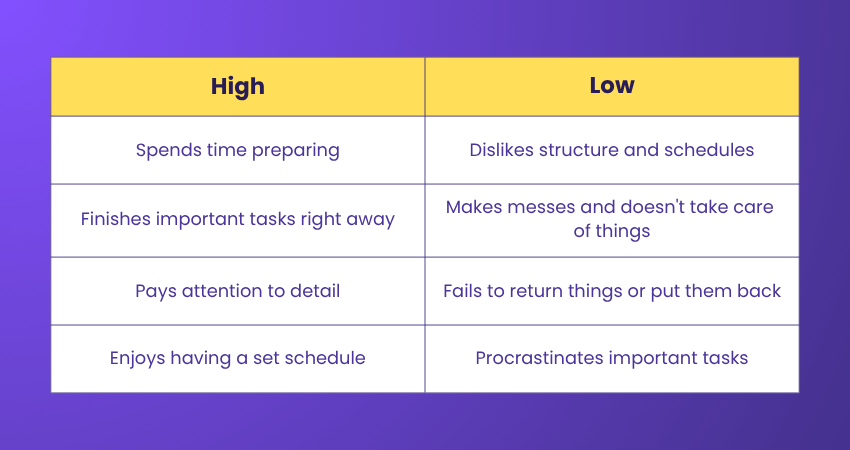 | High | Low |
|---|---|
| Spends time preparing | Dislikes structure and schedules |
| Finishes important tasks right away | Makes messes and doesn't take care of things |
| Pays attention to detail | Fails to return things or put them back |
| Enjoys having a set schedule | Procrastinates important tasks |